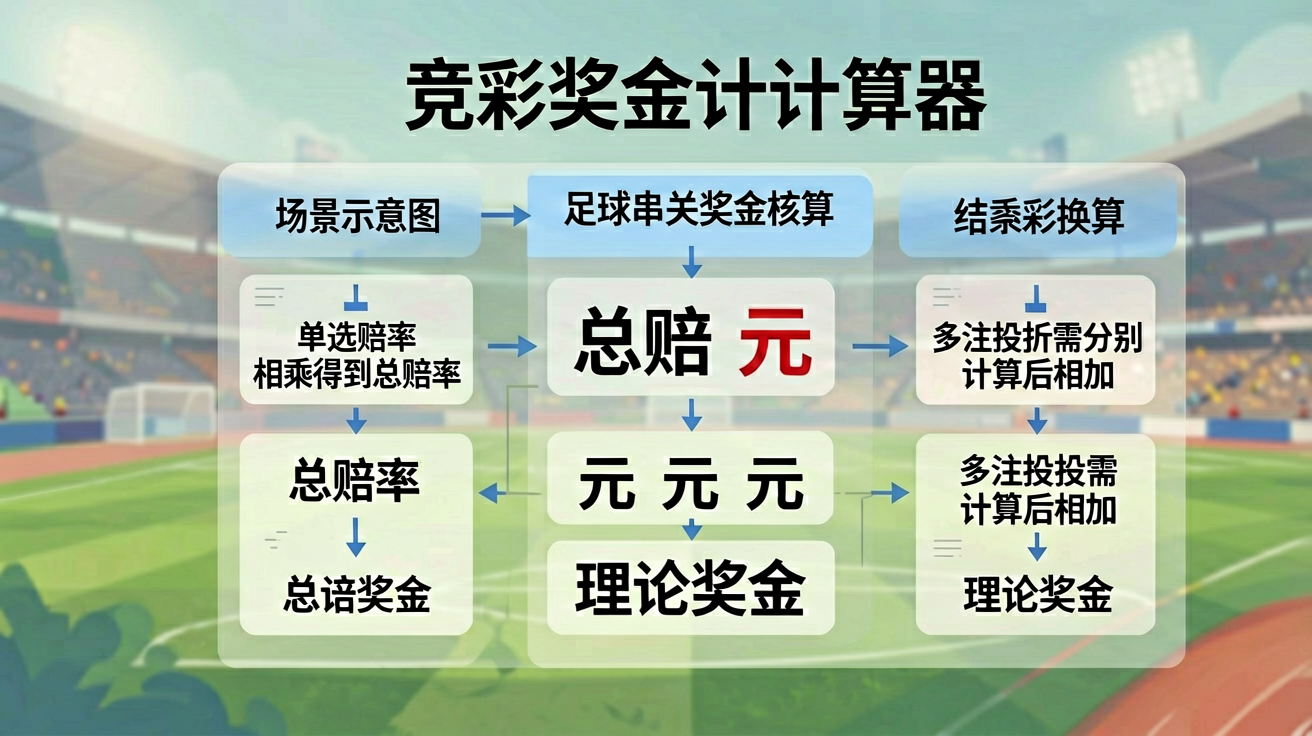 竞彩奖金计计算器

场景示意图

单选赔率
相乘得到总赔率

总赔率

总谙奖金

足球串关奖金核算

总赔 元

元 元 元

理论奖金

结黍彩换算

多注投折需分别
计算后相加

多注投投需
计算后相加

理论奖金